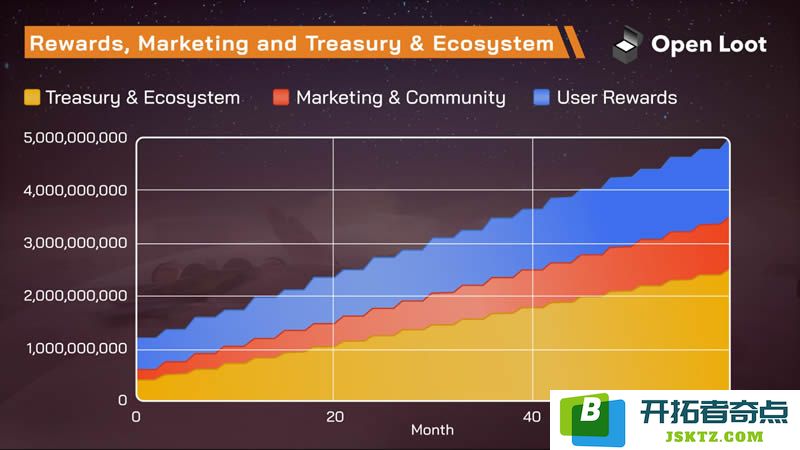 Rewards, Marketing and Treasury & Ecosystem

Open Loot

Treasury & Ecosystem
Marketing & Community
User Rewards

5,000,000,000
4,000,000,000
3,000,000,000
2,000,000,000
1,000,000,000
0

0
20
40
Month

B
开拓者奇点
JSKTZ.COM